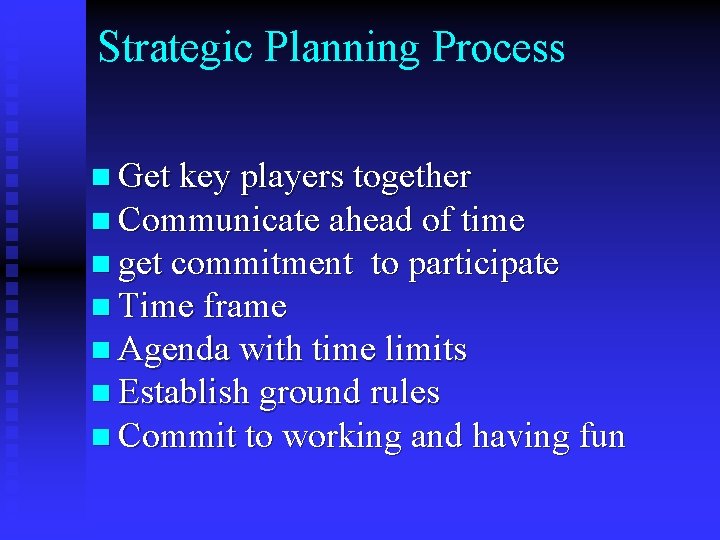 Strategic Planning Process

- Get key players together
- Communicate ahead of time
- get commitment to participate
- Time frame
- Agenda with time limits
- Establish ground rules
- Commit to working and having fun